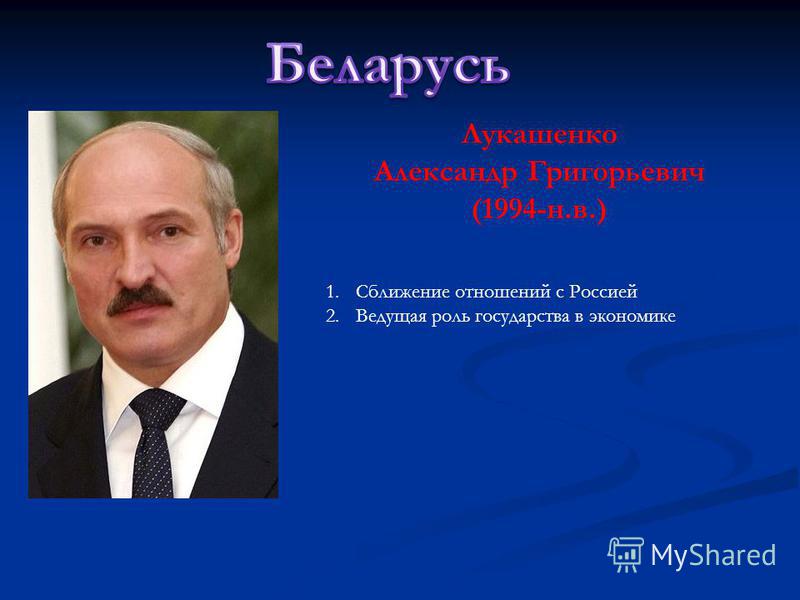 Беларусь

Лукашенко Александр Григорьевич (1994-н.в.)

1. Сближение отношений с Россией
2. Ведущая роль государства в экономике

MyShared